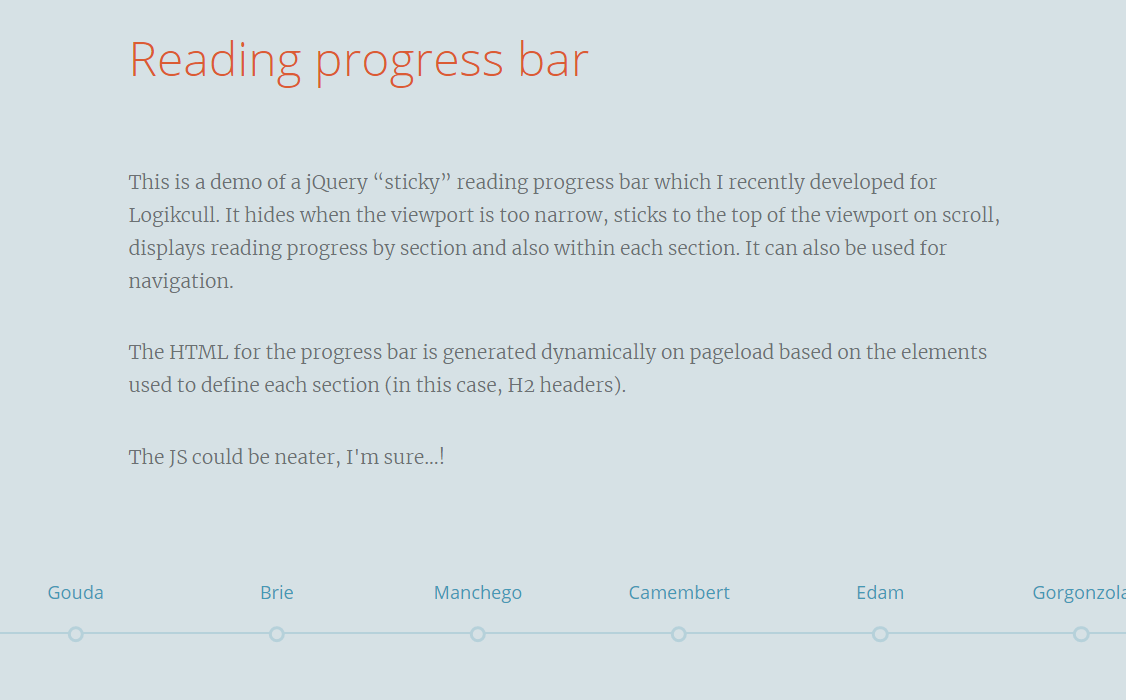 Reading progress bar

This is a demo of a jQuery “sticky” reading progress bar which I recently developed for Logikcull. It hides when the viewport is too narrow, sticks to the top of the viewport on scroll, displays reading progress by section and also within each section. It can also be used for navigation.

The HTML for the progress bar is generated dynamically on pageload based on the elements used to define each section (in this case, H2 headers).

The JS could be neater, I'm sure...!

Gouda Brie Manchego Camembert Edam Gorgonzola